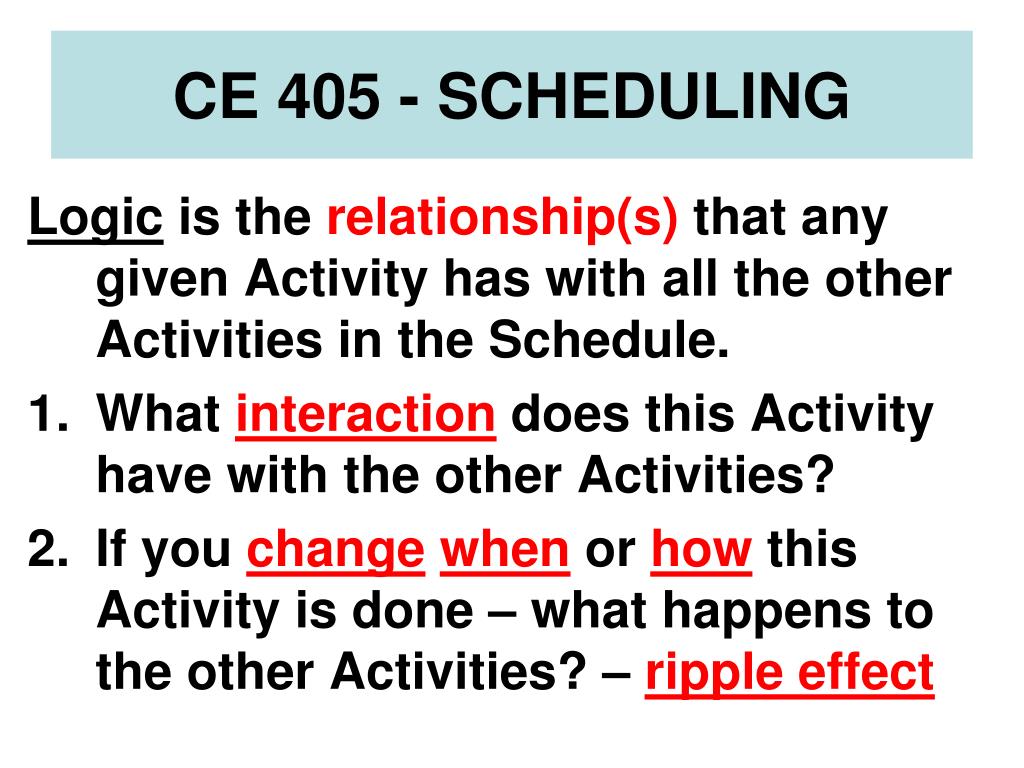 CE 405 - SCHEDULING

Logic is the relationship(s) that any given Activity has with all the other Activities in the Schedule.

1. What interaction does this Activity have with the other Activities?

2. If you change when or how this Activity is done – what happens to the other Activities? – ripple effect